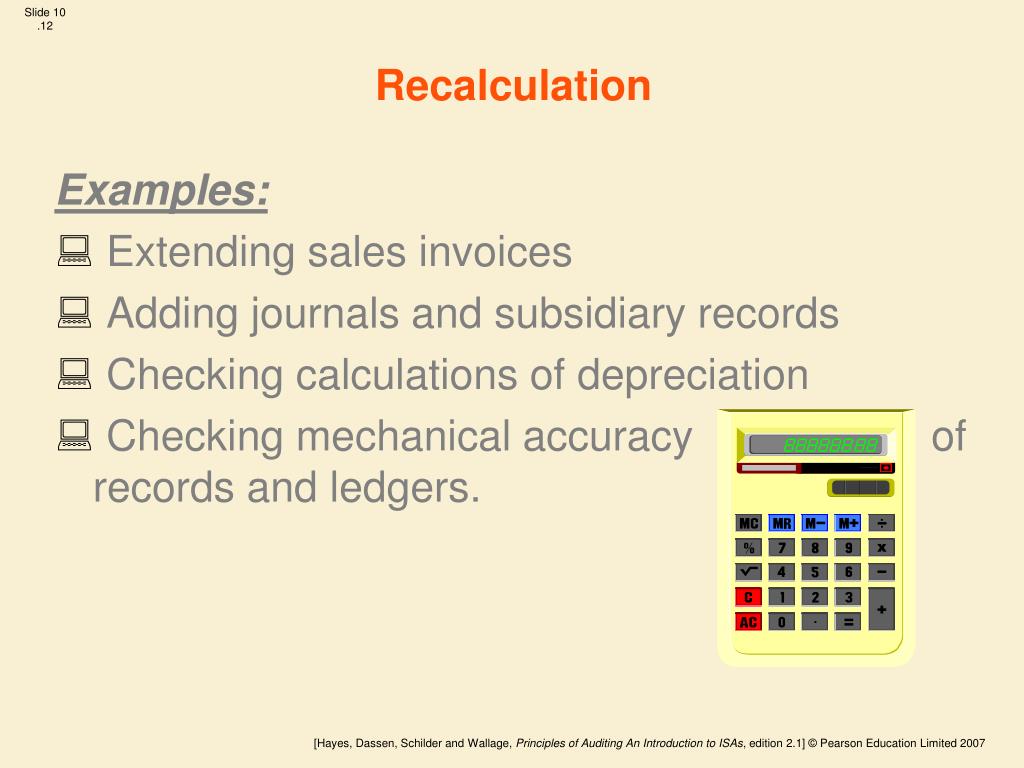 Slide 10
.12

Recalculation

Examples:

Extending sales invoices

Adding journals and subsidiary records

Checking calculations of depreciation

Checking mechanical accuracy of records and ledgers.

88888888

MC MR M− M+ ÷
% 7 8 9 x
√ 4 5 6 −
C 1 2 3 +
AC 0 . =

[Hayes, Dassen, Schilder and Wallage, Principles of Auditing An Introduction to ISAs, edition 2.1] © Pearson Education Limited 2007